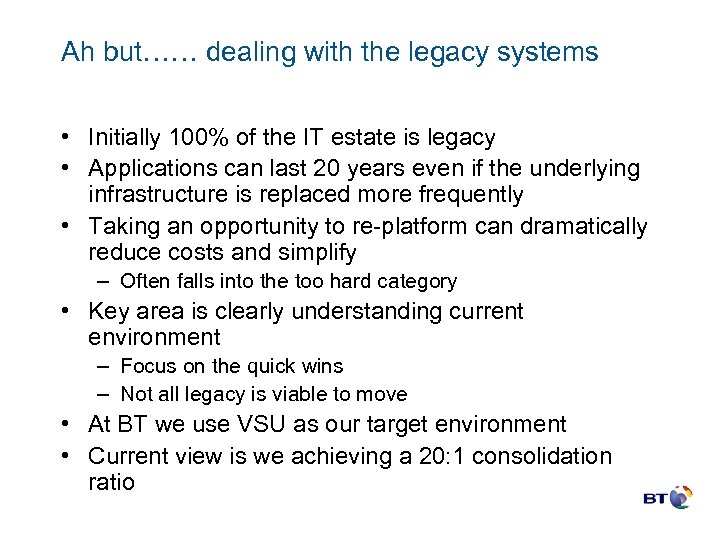 Ah but…… dealing with the legacy systems

• Initially 100% of the IT estate is legacy
• Applications can last 20 years even if the underlying infrastructure is replaced more frequently
• Taking an opportunity to re-platform can dramatically reduce costs and simplify
– Often falls into the too hard category
• Key area is clearly understanding current environment
– Focus on the quick wins
– Not all legacy is viable to move
• At BT we use VSU as our target environment
• Current view is we achieving a 20:1 consolidation ratio

BT